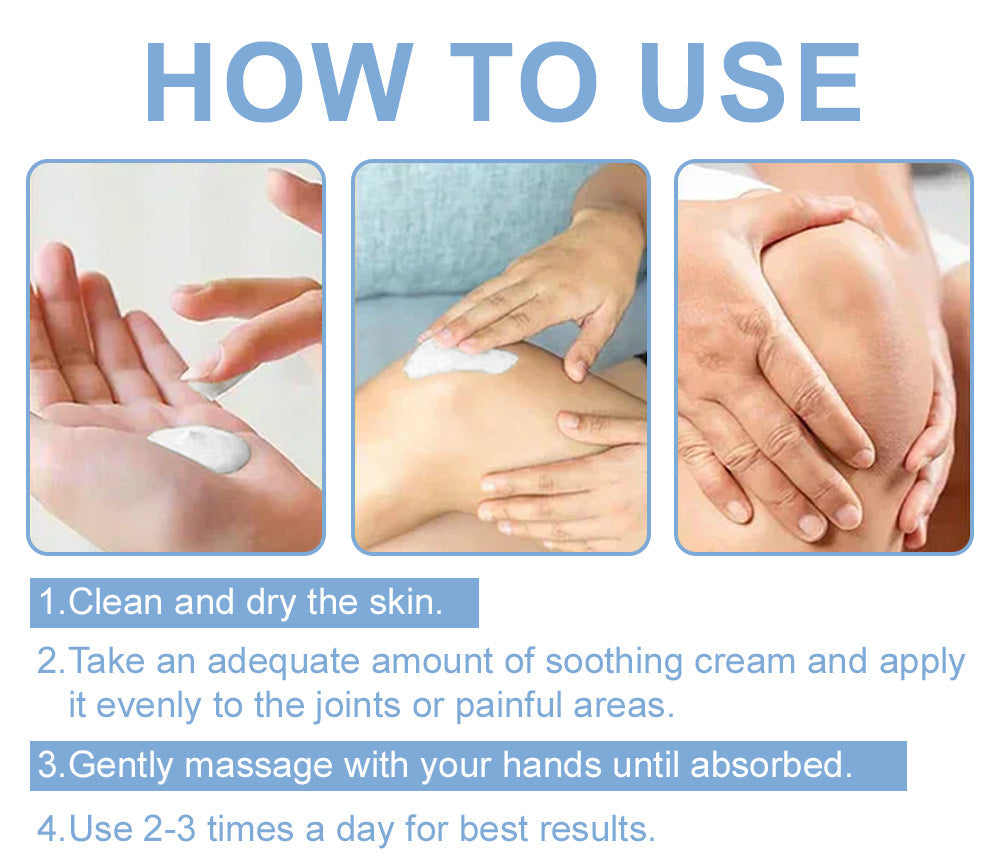 HOW TO USE

1.Clean and dry the skin.

2.Take an adequate amount of soothing cream and apply it evenly to the joints or painful areas.

3.Gently massage with your hands until absorbed.

4.Use 2-3 times a day for best results.